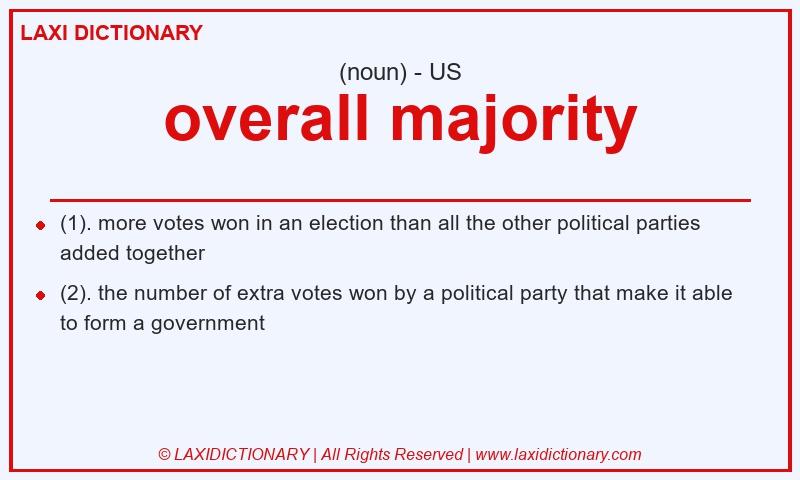 LAXI DICTIONARY

(noun) - US

overall majority

- (1). more votes won in an election than all the other political parties added together
- (2). the number of extra votes won by a political party that make it able to form a government

© LAXIDICTIONARY | All Rights Reserved | www.laxidictionary.com